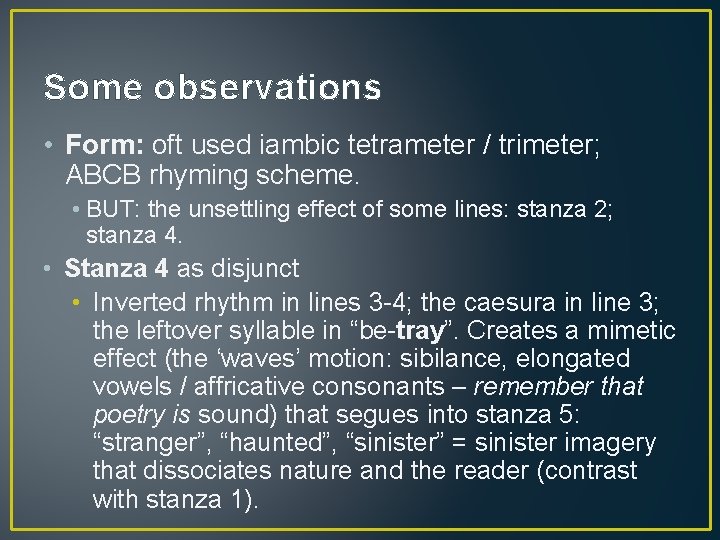 Some observations

• Form: oft used iambic tetrameter / trimeter; ABCB rhyming scheme.
  • BUT: the unsettling effect of some lines: stanza 2; stanza 4.
• Stanza 4 as disjunct
  • Inverted rhythm in lines 3-4; the caesura in line 3; the leftover syllable in “be-tray”. Creates a mimetic effect (the ‘waves’ motion: sibilance, elongated vowels / affricative consonants – remember that poetry is sound) that segues into stanza 5: “stranger”, “haunted”, “sinister” = sinister imagery that dissociates nature and the reader (contrast with stanza 1).